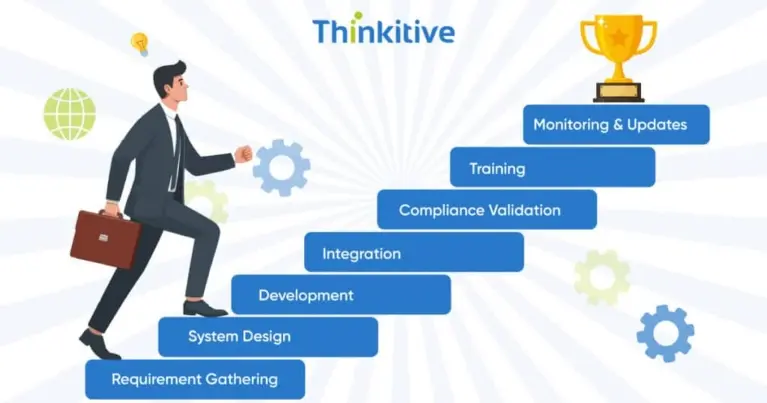 Thinkitive

Monitoring & Updates

Training

Compliance Validation

Integration

Development

System Design

Requirement Gathering